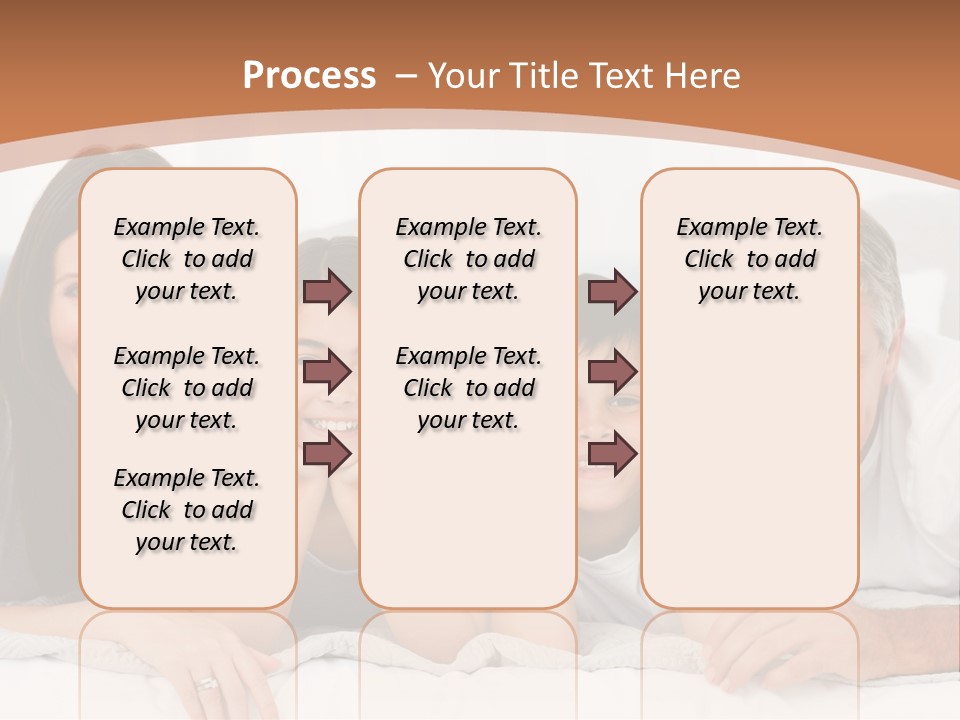 Process – Your Title Text Here

Example Text. Click to add your text.

Example Text. Click to add your text.

Example Text. Click to add your text.

Example Text. Click to add your text.

Example Text. Click to add your text.

Example Text. Click to add your text.